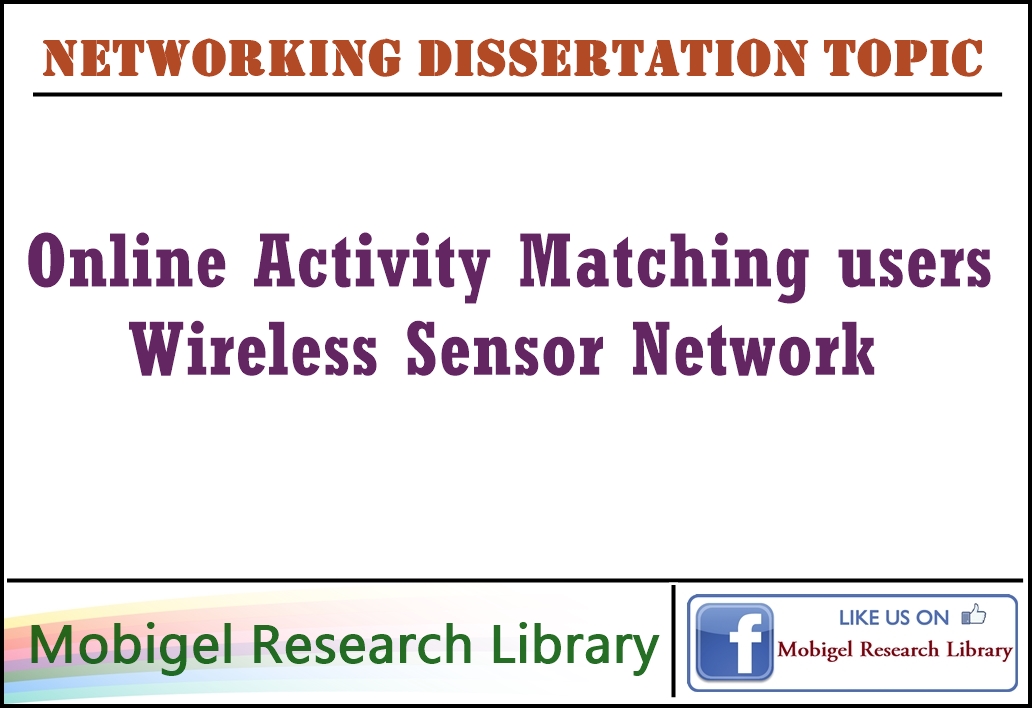 NETWORKING DISSERTATION TOPIC

Online Activity Matching users Wireless Sensor Network

Mobigel Research Library

f LIKE US ON

Mobigel Research Library